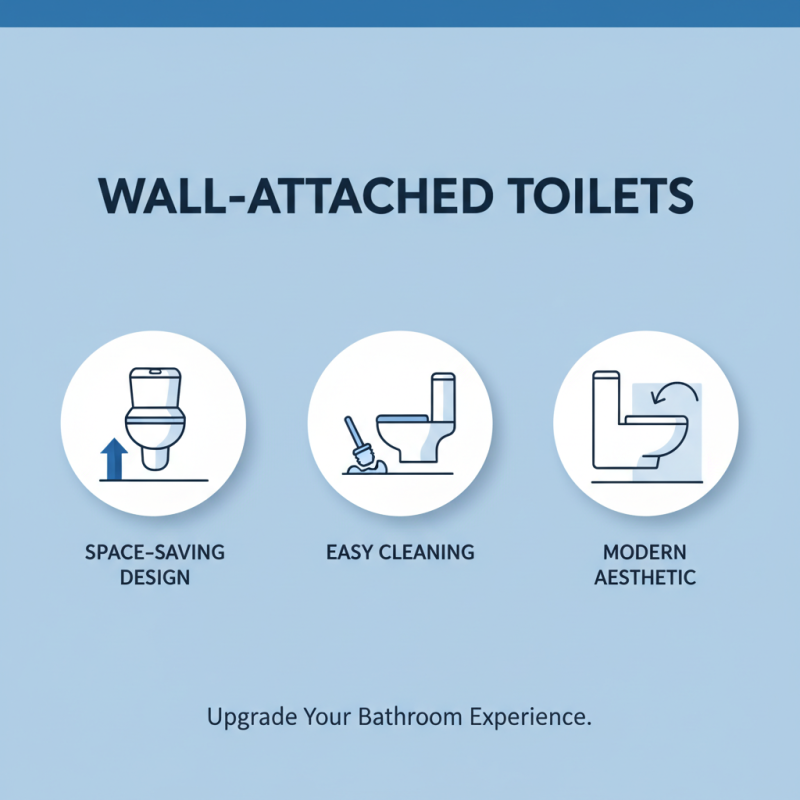 WALL-ATTACHED TOILETS

SPACE-SAVING DESIGN

EASY CLEANING

MODERN AESTHETIC

Upgrade Your Bathroom Experience.